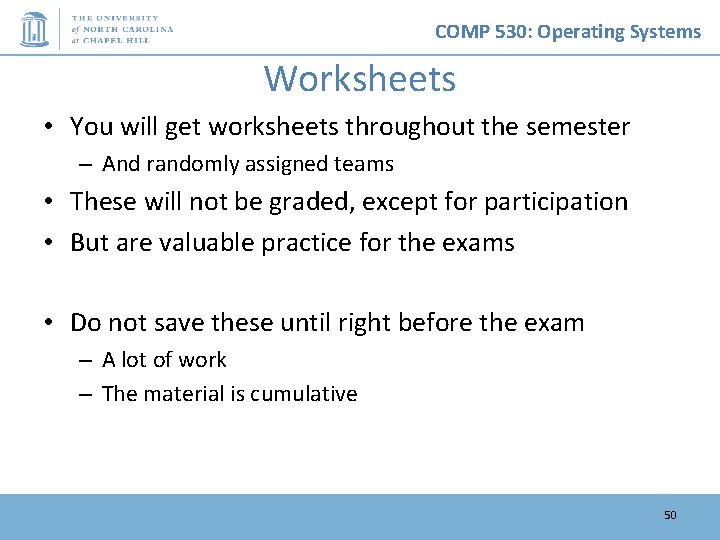 THE UNIVERSITY
of NORTH CAROLINA
at CHAPEL HILL

COMP 530: Operating Systems

Worksheets

• You will get worksheets throughout the semester
– And randomly assigned teams
• These will not be graded, except for participation
• But are valuable practice for the exams

• Do not save these until right before the exam
– A lot of work
– The material is cumulative

50